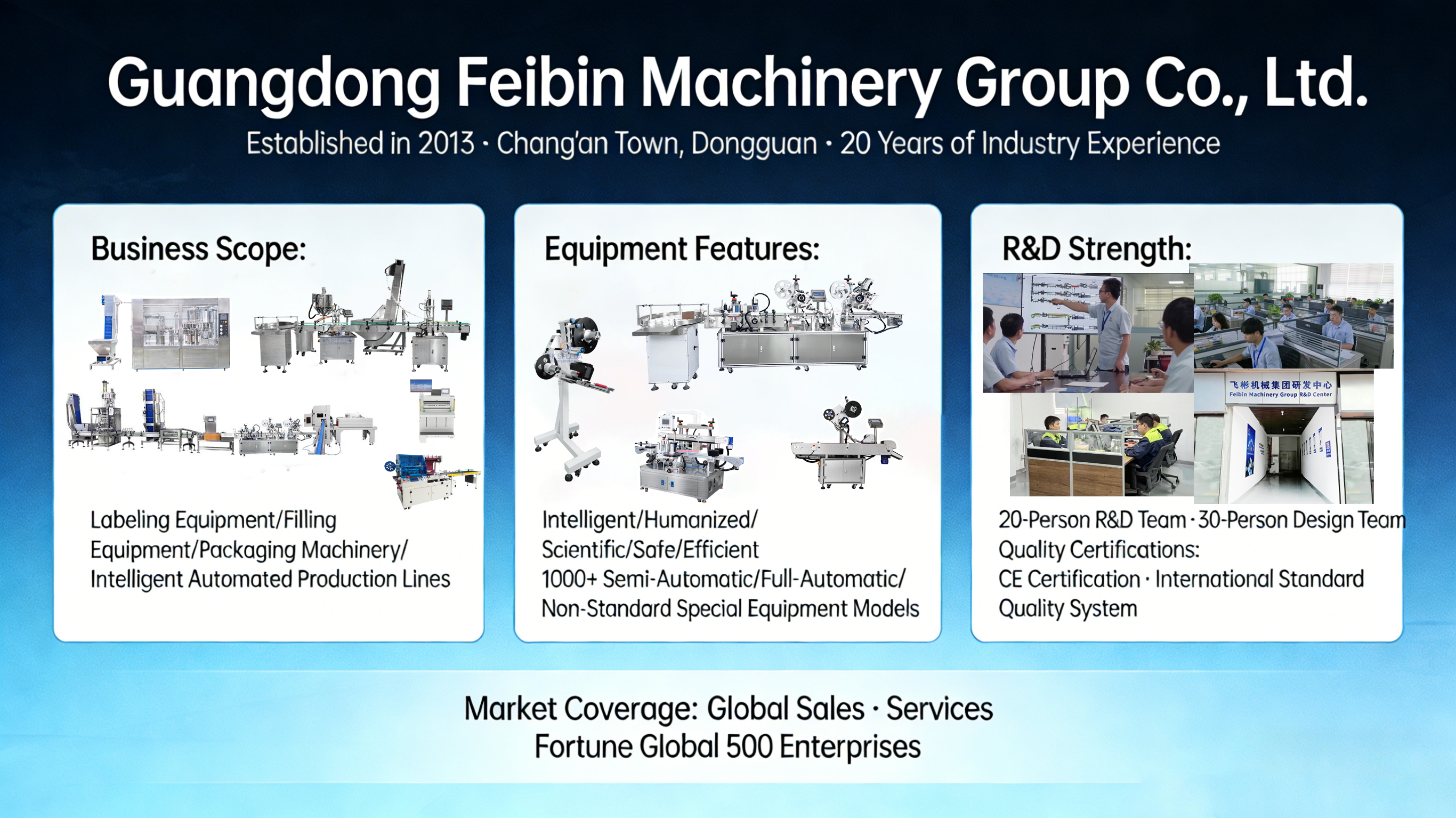 Guangdong Feibin Machinery Group Co., Ltd.

Established in 2013 · Chang'an Town, Dongguan · 20 Years of Industry Experience

Business Scope:

Labeling Equipment/Filling Equipment/Packaging Machinery/ Intelligent Automated Production Lines

Equipment Features:

Intelligent/Humanized/ Scientific/Safe/Efficient
1000+ Semi-Automatic/Full-Automatic/ Non-Standard Special Equipment Models

R&D Strength:

飞彬机械集团研发中心
Feibin Machinery Group R&D Center

20-Person R&D Team · 30-Person Design Team
Quality Certifications:
CE Certification · International Standard Quality System

Market Coverage: Global Sales · Services
Fortune Global 500 Enterprises